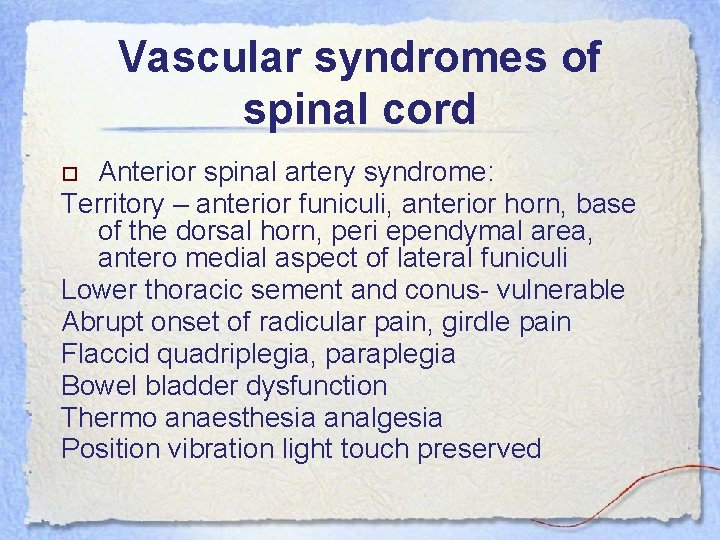 Vascular syndromes of spinal cord

Anterior spinal artery syndrome:
Territory – anterior funiculi, anterior horn, base of the dorsal horn, peri ependymal area, antero medial aspect of lateral funiculi
Lower thoracic sement and conus- vulnerable
Abrupt onset of radicular pain, girdle pain
Flaccid quadriplegia, paraplegia
Bowel bladder dysfunction
Thermo anaesthesia analgesia
Position vibration light touch preserved